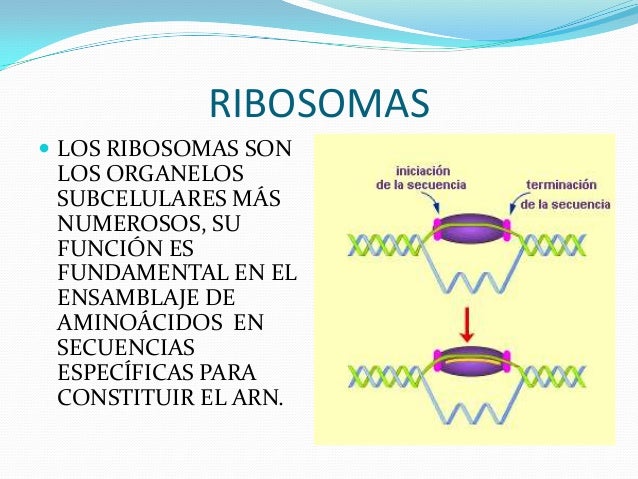 RIBOSOMAS

LOS RIBOSOMAS SON LOS ORGANELOS SUBCELULARES MÁS NUMEROSOS, SU FUNCIÓN ES FUNDAMENTAL EN EL ENSAMBLAJE DE AMINOÁCIDOS EN SECUENCIAS ESPECÍFICAS PARA CONSTITUIR EL ARN.

iniciación de la secuencia

terminación de la secuencia